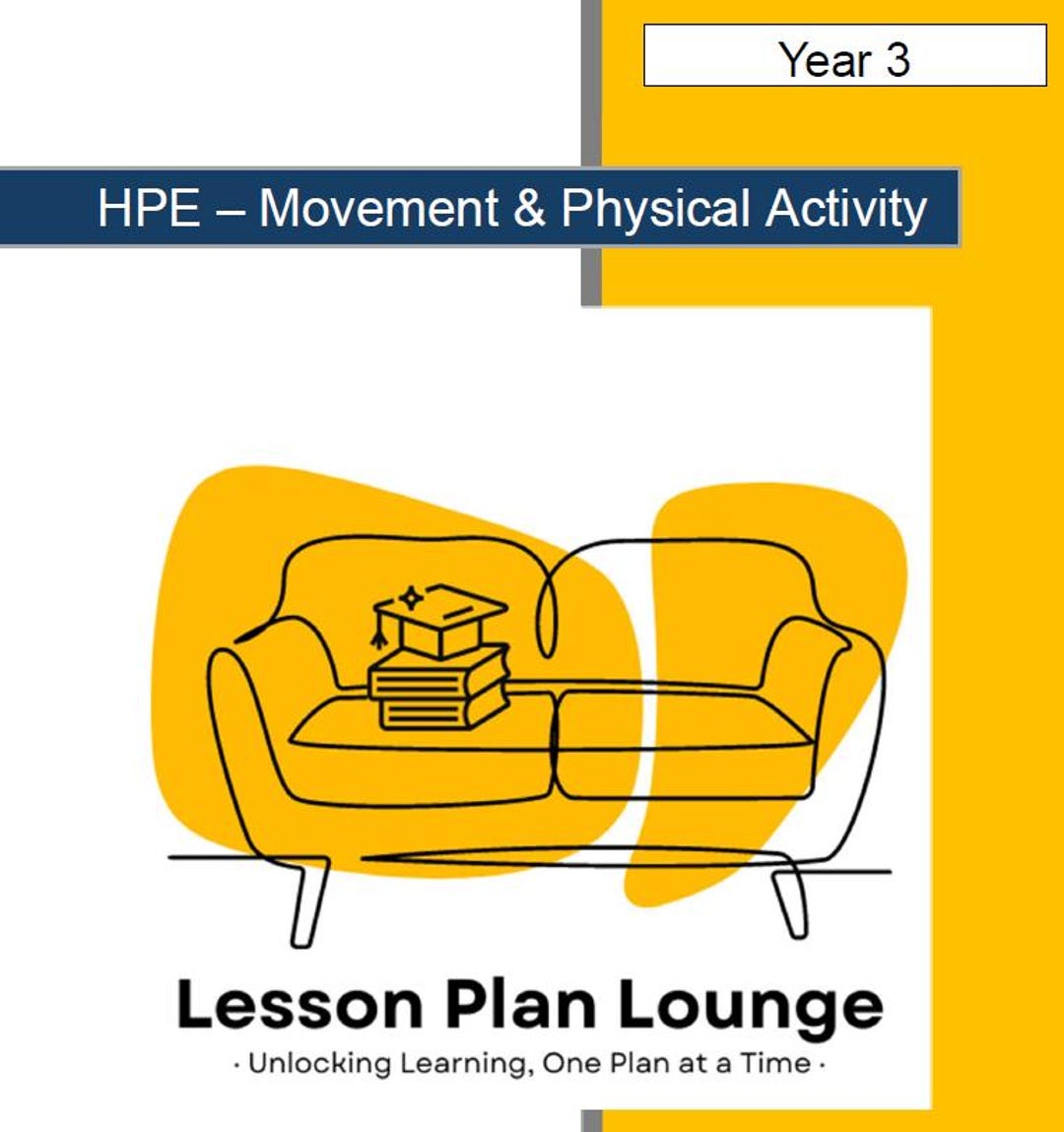 Year 3

HPE – Movement & Physical Activity

Lesson Plan Lounge

· Unlocking Learning, One Plan at a Time ·